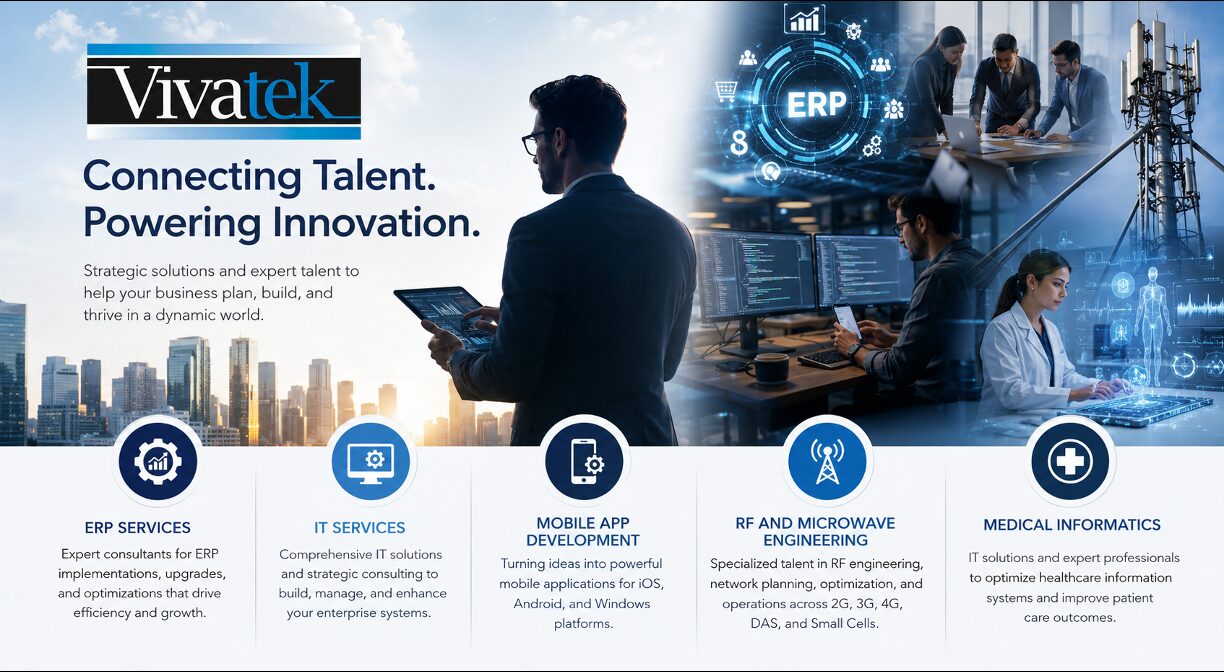 Vivatek

Connecting Talent.
Powering Innovation.

Strategic solutions and expert talent to help your business plan, build, and thrive in a dynamic world.

ERP

ERP SERVICES
Expert consultants for ERP implementations, upgrades, and optimizations that drive efficiency and growth.

IT SERVICES
Comprehensive IT solutions and strategic consulting to build, manage, and enhance your enterprise systems.

MOBILE APP DEVELOPMENT
Turning ideas into powerful mobile applications for iOS, Android, and Windows platforms.

RF AND MICROWAVE ENGINEERING
Specialized talent in RF engineering, network planning, optimization, and operations across 2G, 3G, 4G, DAS, and Small Cells.

MEDICAL INFORMATICS
IT solutions and expert professionals to optimize healthcare information systems and improve patient care outcomes.